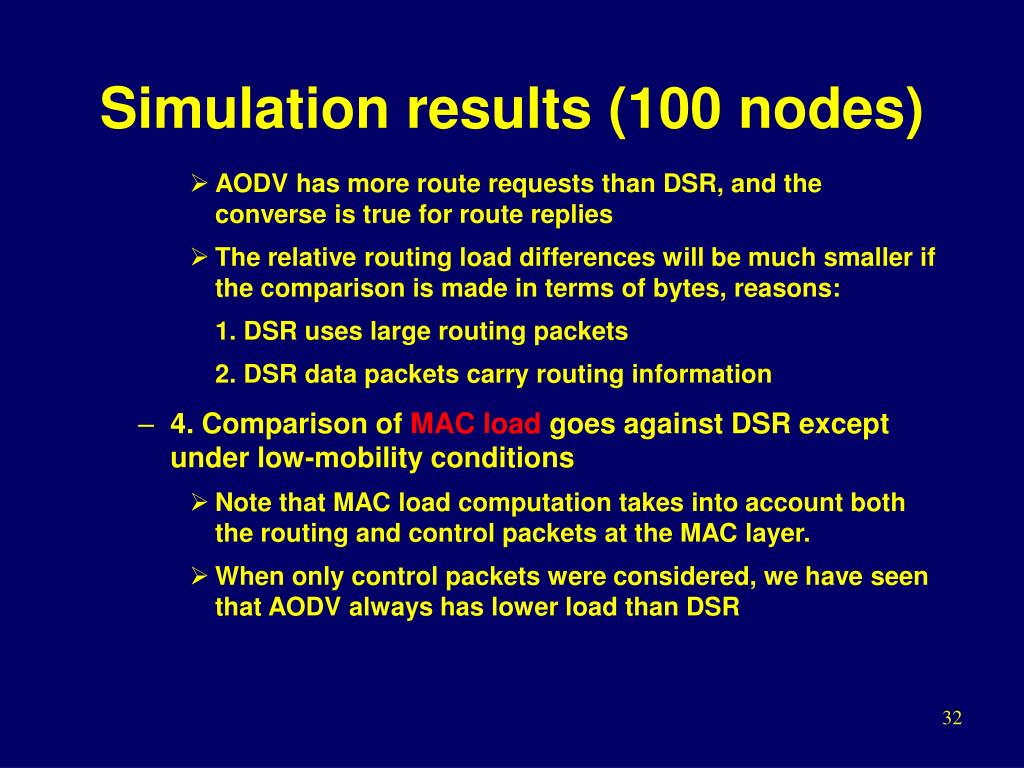 Simulation results (100 nodes)

➢ AODV has more route requests than DSR, and the converse is true for route replies

➢ The relative routing load differences will be much smaller if the comparison is made in terms of bytes, reasons:

1. DSR uses large routing packets

2. DSR data packets carry routing information

– 4. Comparison of MAC load goes against DSR except under low-mobility conditions

➢ Note that MAC load computation takes into account both the routing and control packets at the MAC layer.

➢ When only control packets were considered, we have seen that AODV always has lower load than DSR

32